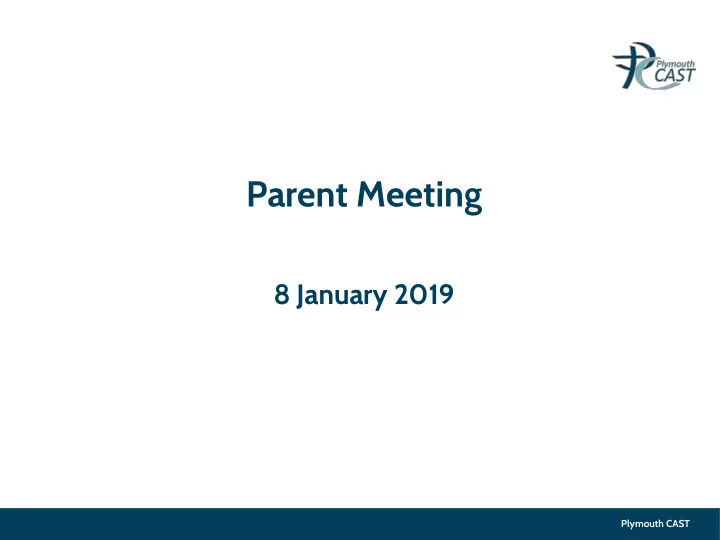 Plymouth CAST

Parent Meeting

8 January 2019

Plymouth CAST